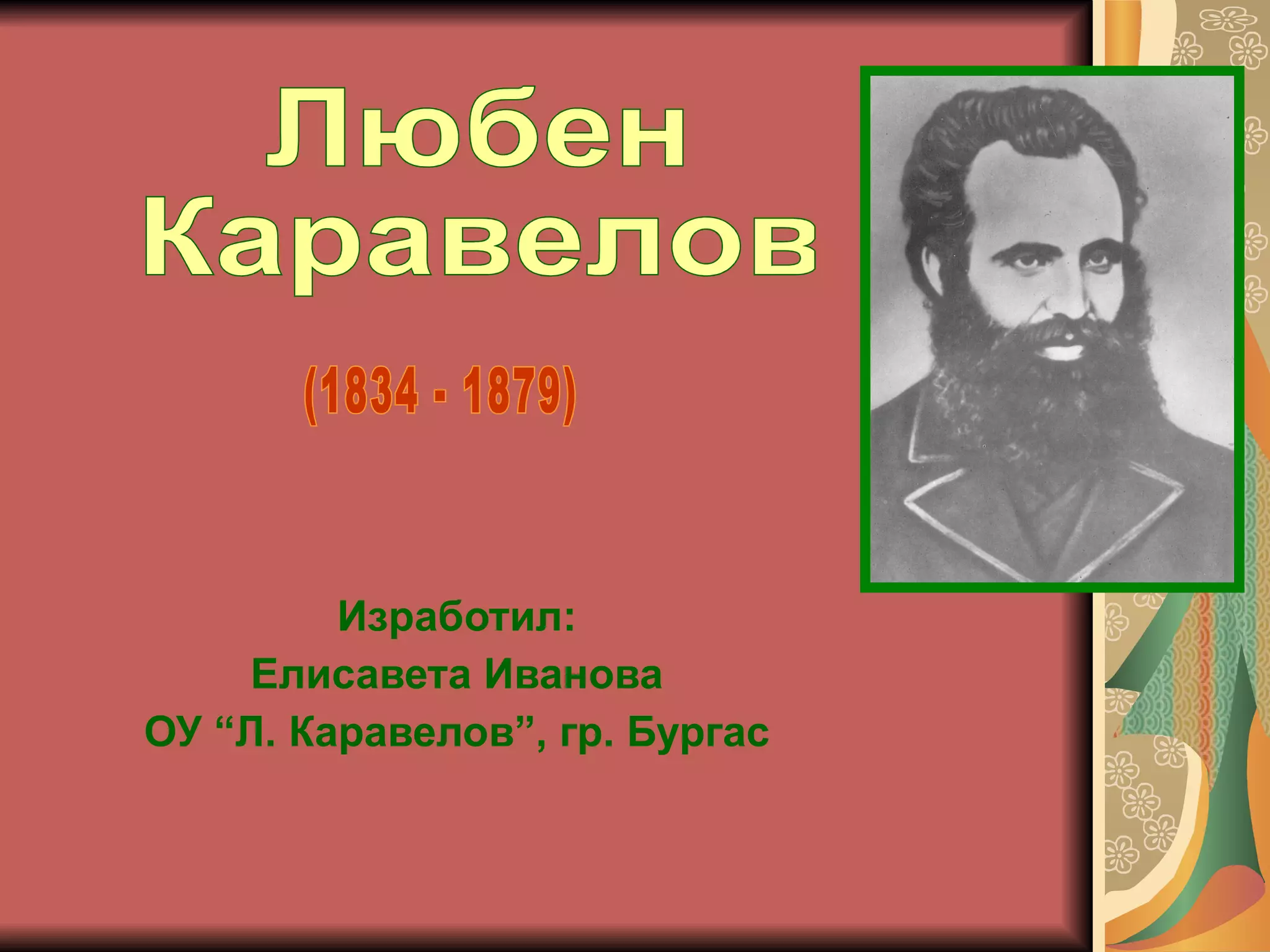 Любен Каравелов

(1834 - 1879)

Изработил:
Елисавета Иванова
ОУ “Л. Каравелов”, гр. Бургас